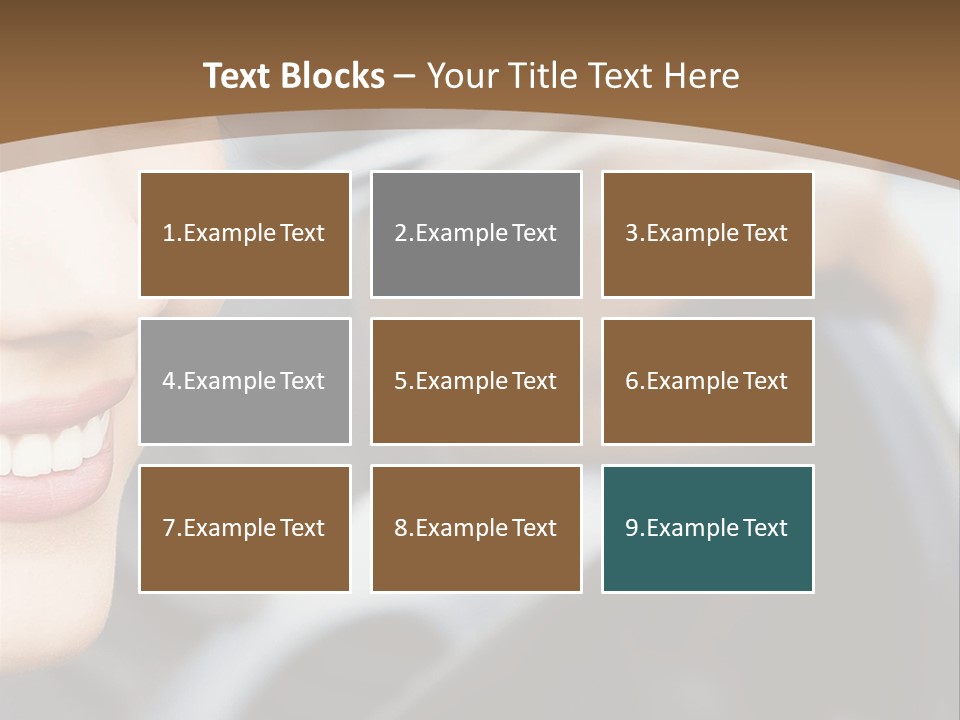 Text Blocks – Your Title Text Here

1.Example Text

2.Example Text

3.Example Text

4.Example Text

5.Example Text

6.Example Text

7.Example Text

8.Example Text

9.Example Text